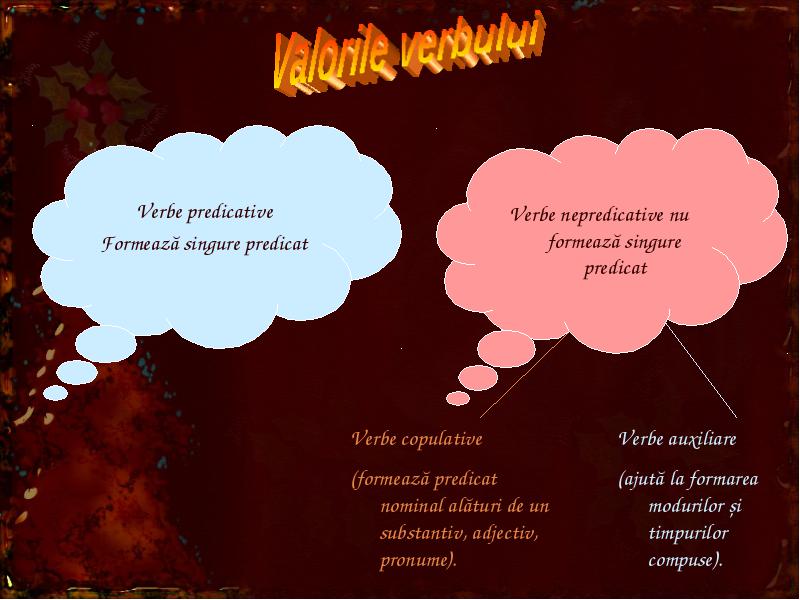 Valorile verbului

Verbe predicative
Formează singure predicat

Verbe nepredicative nu formează singure predicat

Verbe copulative

(formează predicat nominal alături de un substantiv, adjectiv, pronume).

Verbe auxiliare

(ajută la formarea modurilor și timpurilor compuse).